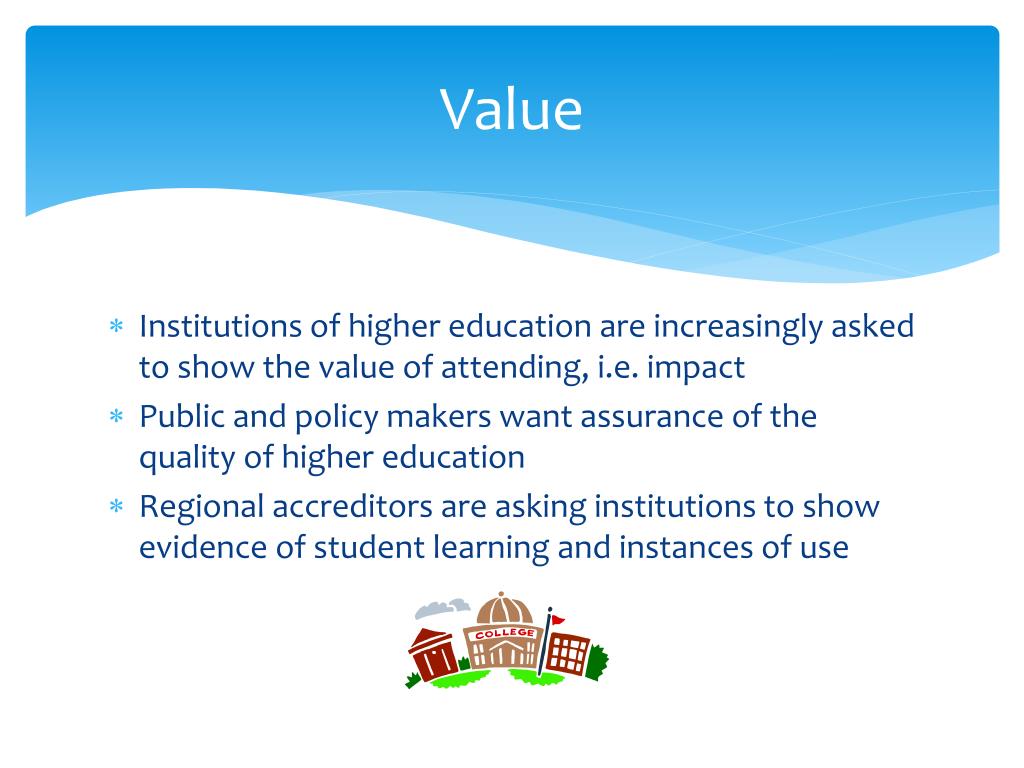 Value

* Institutions of higher education are increasingly asked to show the value of attending, i.e. impact
* Public and policy makers want assurance of the quality of higher education
* Regional accreditors are asking institutions to show evidence of student learning and instances of use

COLLEGE